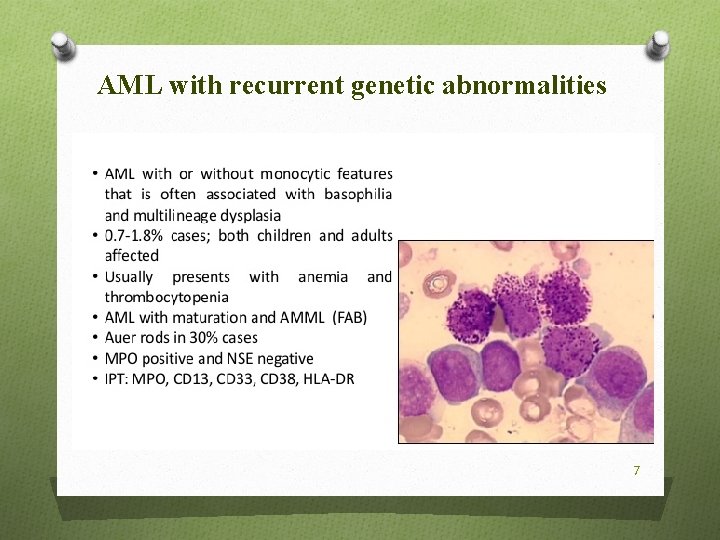 AML with recurrent genetic abnormalities

• AML with or without monocytic features that is often associated with basophilia and multilineage dysplasia
• 0.7-1.8% cases; both children and adults affected
• Usually presents with anemia and thrombocytopenia
• AML with maturation and AMML (FAB)
• Auer rods in 30% cases
• MPO positive and NSE negative
• IPT: MPO, CD13, CD33, CD38, HLA-DR

7